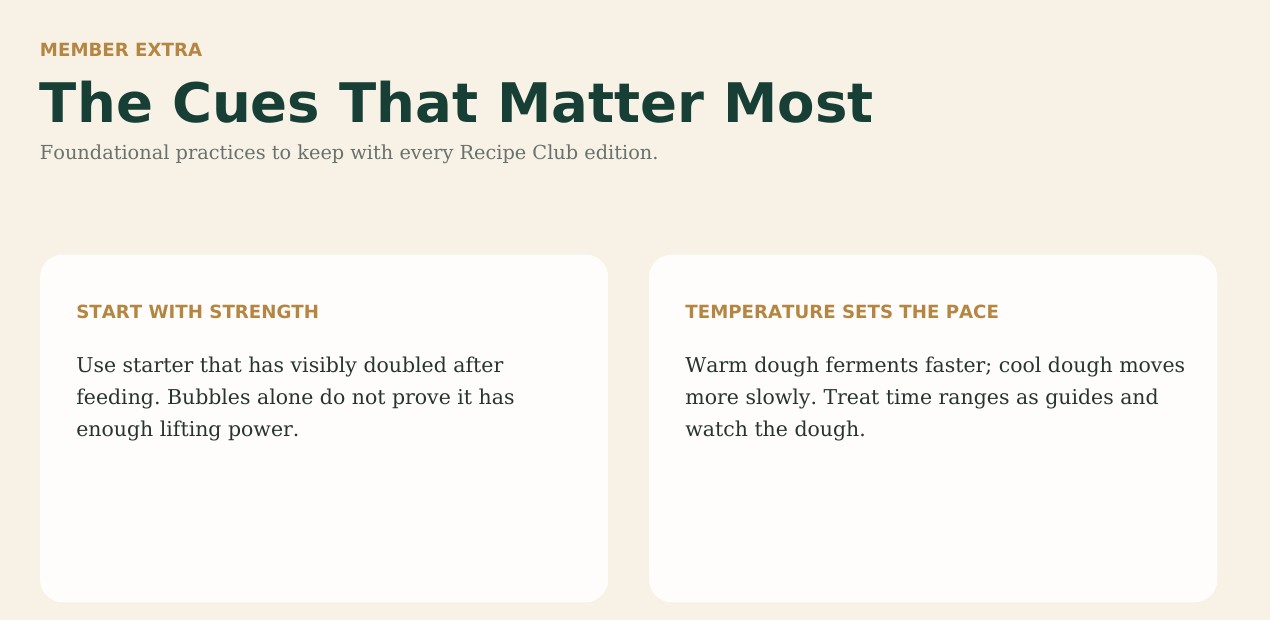 MEMBER EXTRA

The Cues That Matter Most

Foundational practices to keep with every Recipe Club edition.

START WITH STRENGTH

Use starter that has visibly doubled after feeding. Bubbles alone do not prove it has enough lifting power.

TEMPERATURE SETS THE PACE

Warm dough ferments faster; cool dough moves more slowly. Treat time ranges as guides and watch the dough.